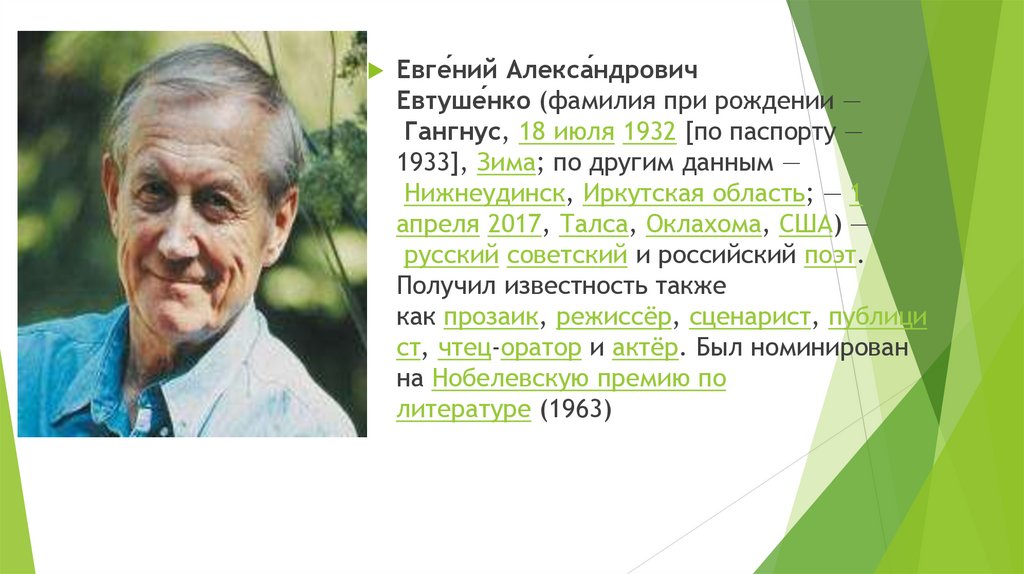 Евге́ний Алекса́ндрович Евтуше́нко (фамилия при рождении — Гангнус, 18 июля 1932 [по паспорту — 1933], Зима; по другим данным — Нижнеудинск, Иркутская область; — 1 апреля 2017, Талса, Оклахома, США) — русский советский и российский поэт. Получил известность также как прозаик, режиссёр, сценарист, публицист, чтец-оратор и актёр. Был номинирован на Нобелевскую премию по литературе (1963)